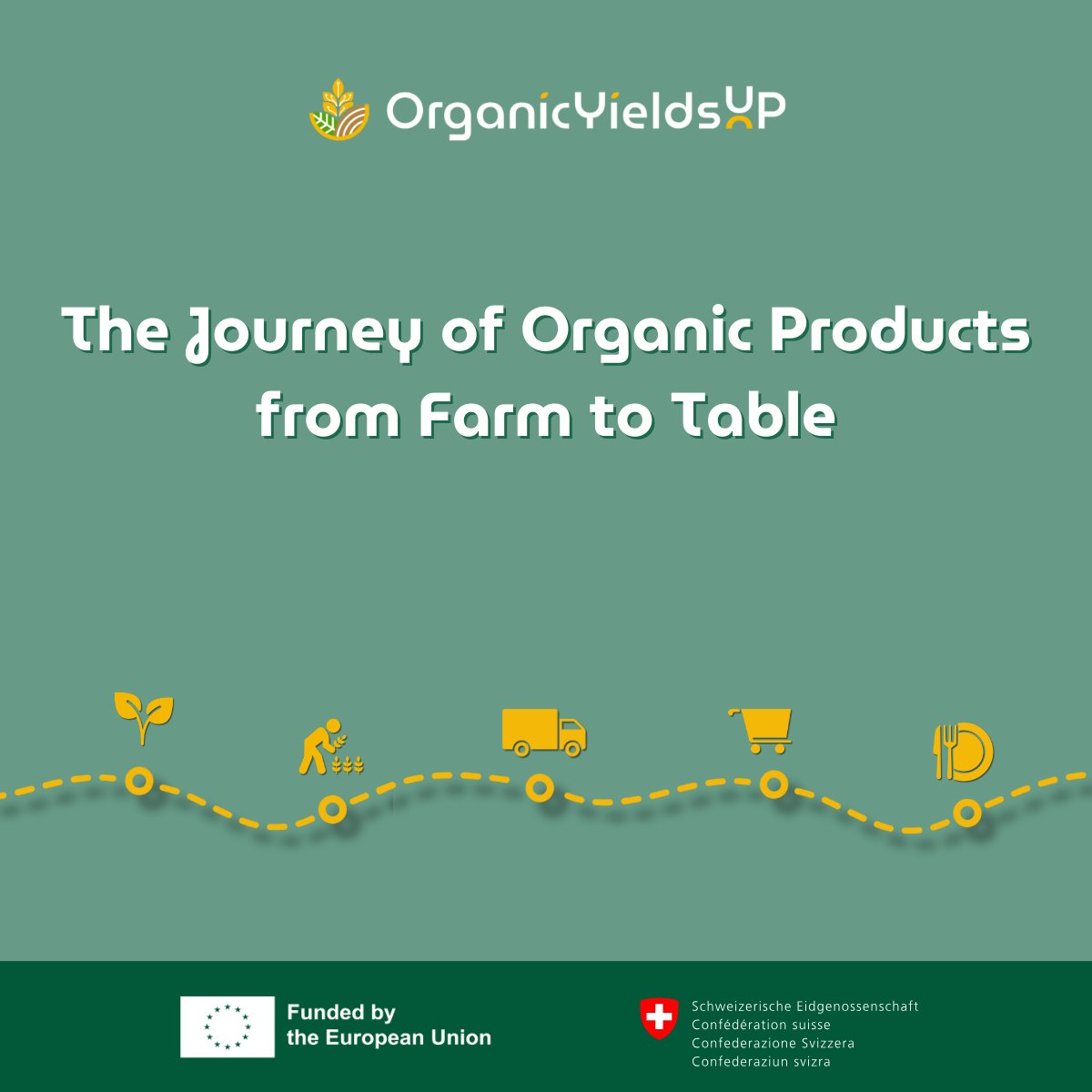 OrganicYieldsUP

The Journey of Organic Products from Farm to Table

Funded by the European Union

Schweizerische Eidgenossenschaft
Confédération suisse
Confederazione Svizzera
Confederaziun svizra